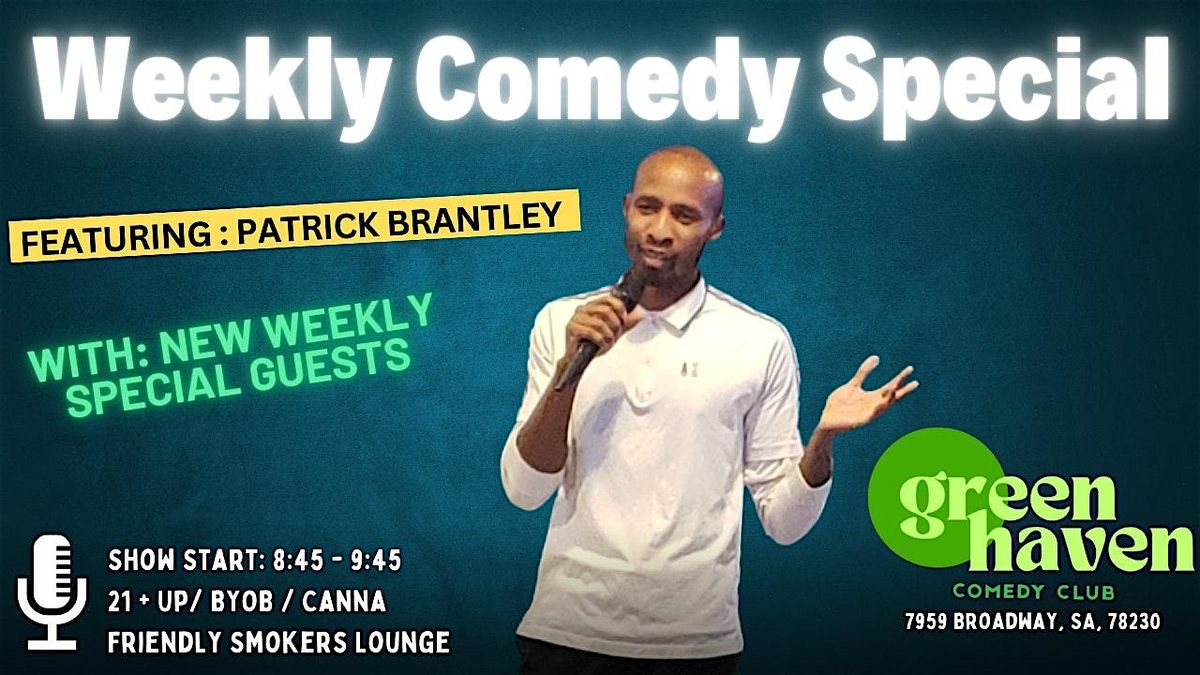 Weekly Comedy Special

FEATURING : PATRICK BRANTLEY

WITH: NEW WEEKLY SPECIAL GUESTS

SHOW START: 8:45 - 9:45
21 + UP/ BYOB / CANNA FRIENDLY SMOKERS LOUNGE

green haven
COMEDY CLUB
7959 BROADWAY, SA, 78230